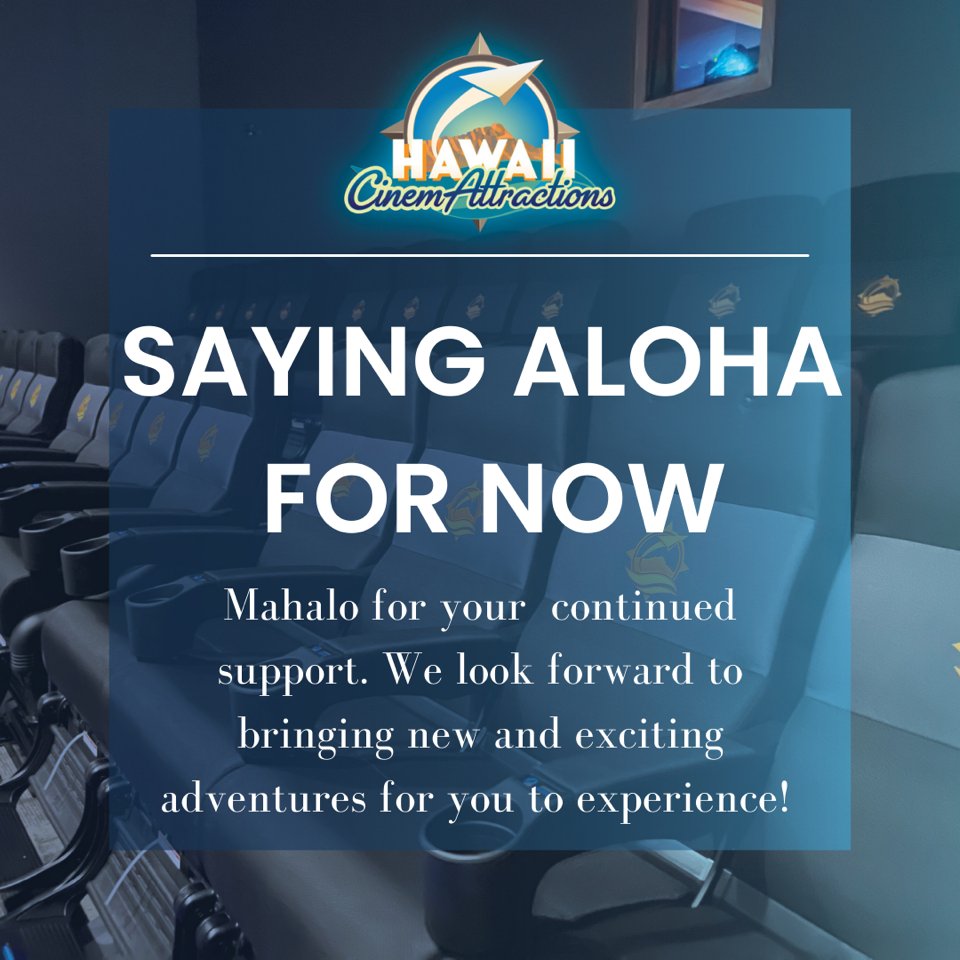 HAWAII
CinemAttractions

SAYING ALOHA FOR NOW

Mahalo for your continued support. We look forward to bringing new and exciting adventures for you to experience!